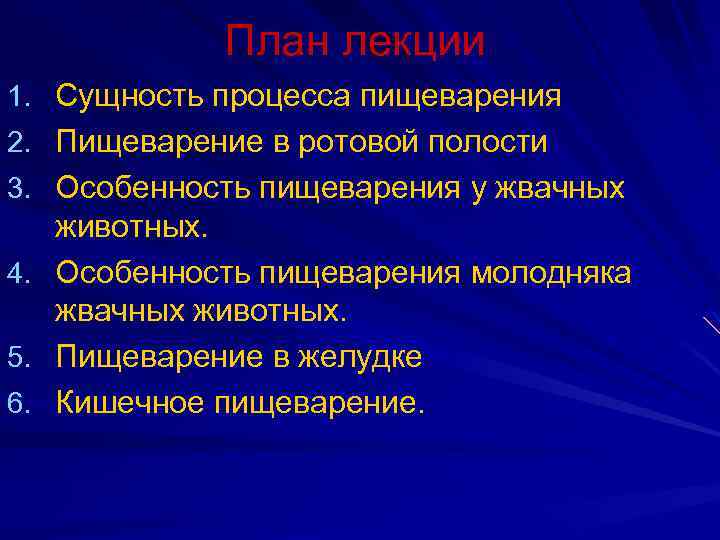 План лекции

1. Сущность процесса пищеварения
2. Пищеварение в ротовой полости
3. Особенность пищеварения у жвачных животных.
4. Особенность пищеварения молодняка жвачных животных.
5. Пищеварение в желудке
6. Кишечное пищеварение.